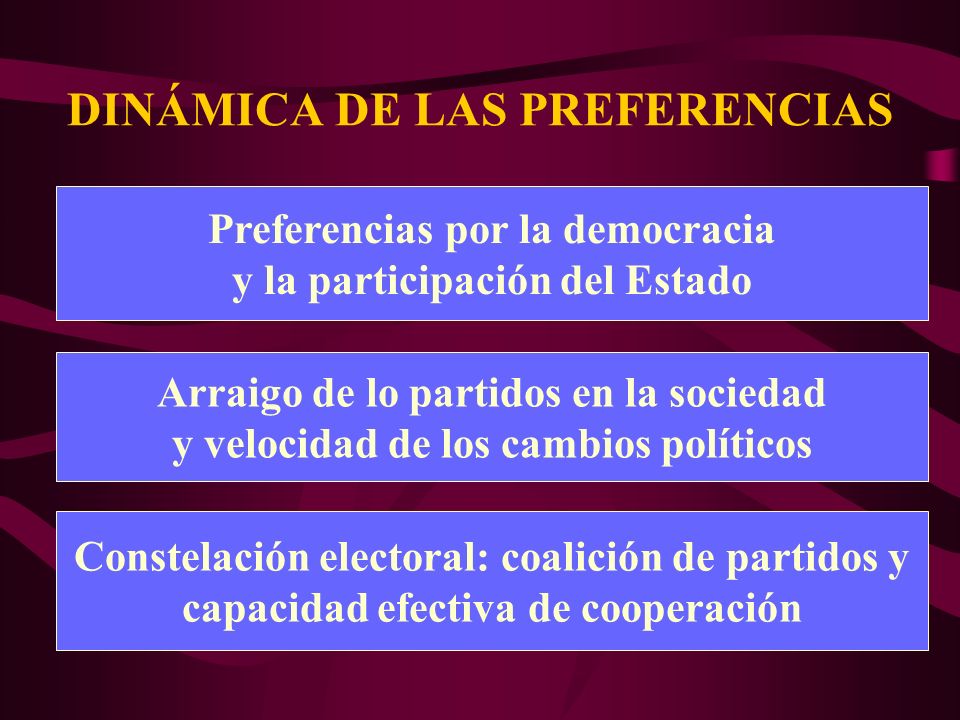 DINÁMICA DE LAS PREFERENCIAS

Preferencias por la democracia y la participación del Estado

Arraigo de lo partidos en la sociedad y velocidad de los cambios políticos

Constelación electoral: coalición de partidos y capacidad efectiva de cooperación